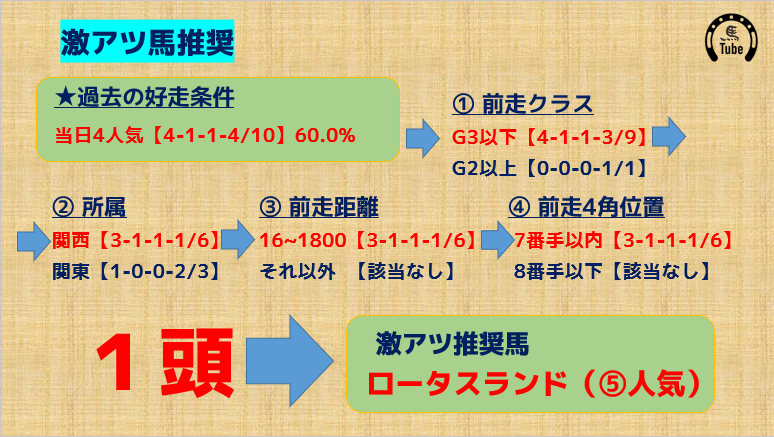 激アツ馬推奨

Tube

★過去の好走条件
当日4人気【4-1-1-4/10】60.0%

① 前走クラス
G3以下【4-1-1-3/9】
G2以上【0-0-0-1/1】

② 所属
関西【3-1-1-1/6】
関東【1-0-0-2/3】

③ 前走距離
16~1800【3-1-1-1/6】
それ以外　【該当なし】

④ 前走4角位置
7番手以内【3-1-1-1/6】
8番手以下【該当なし】

1頭

激アツ推奨馬
ロータスランド（⑤人気）